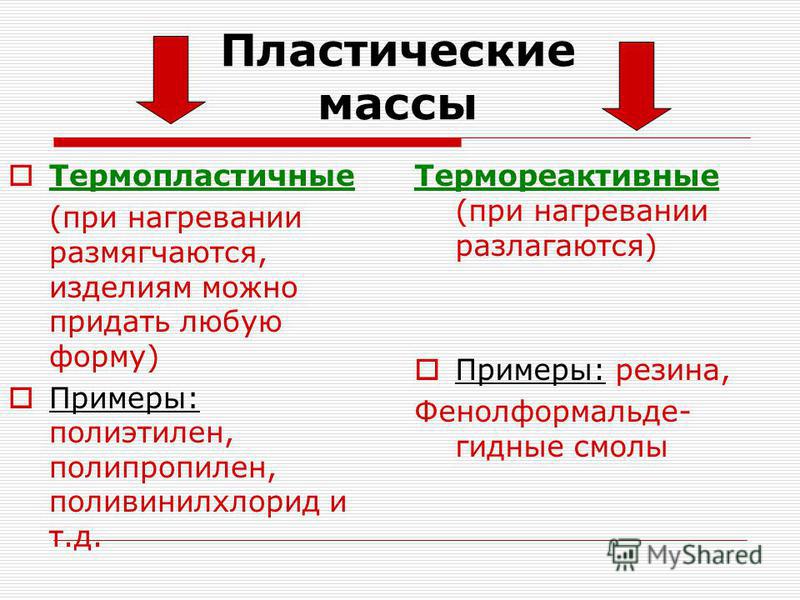 Пластические массы

Термопластичные (при нагревании размягчаются, изделиям можно придать любую форму)

Примеры: полиэтилен, полипропилен, поливинилхлорид и т.д.

Термореактивные (при нагревании разлагаются)

Примеры: резина, Фенолформальдегидные смолы

MyShared